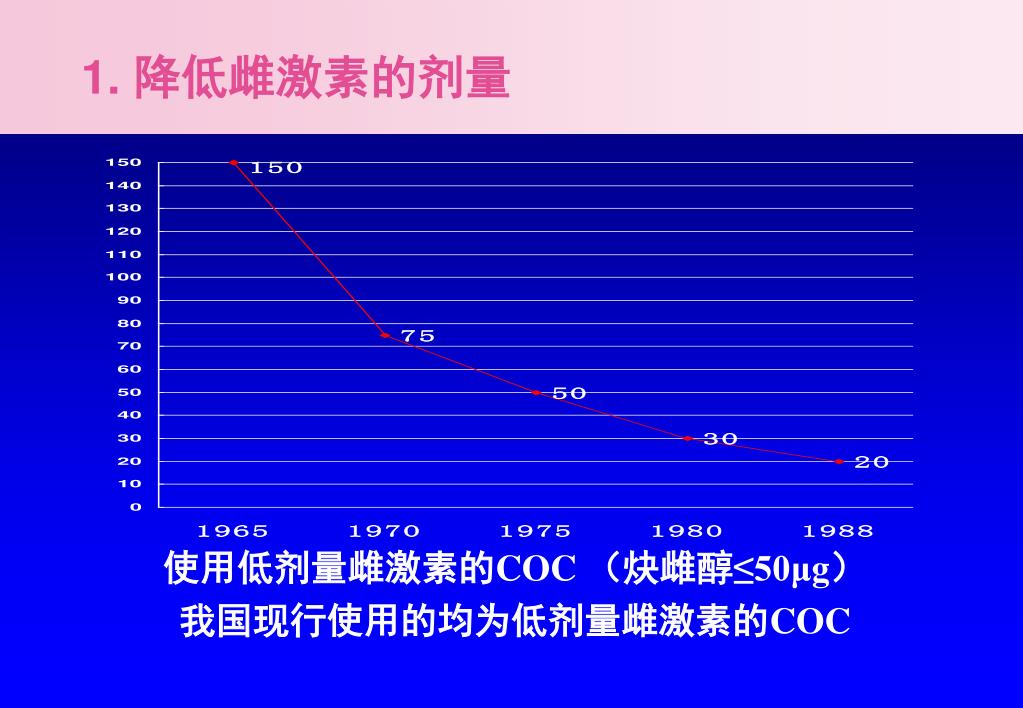 1. 降低雌激素的剂量

150
140
130
120
110
100
90
80
70
60
50
40
30
20
10
0

150
75
50
30
20

1965 1970 1975 1980 1988

使用低剂量雌激素的COC （炔雌醇≤50μg）

我国现行使用的均为低剂量雌激素的COC